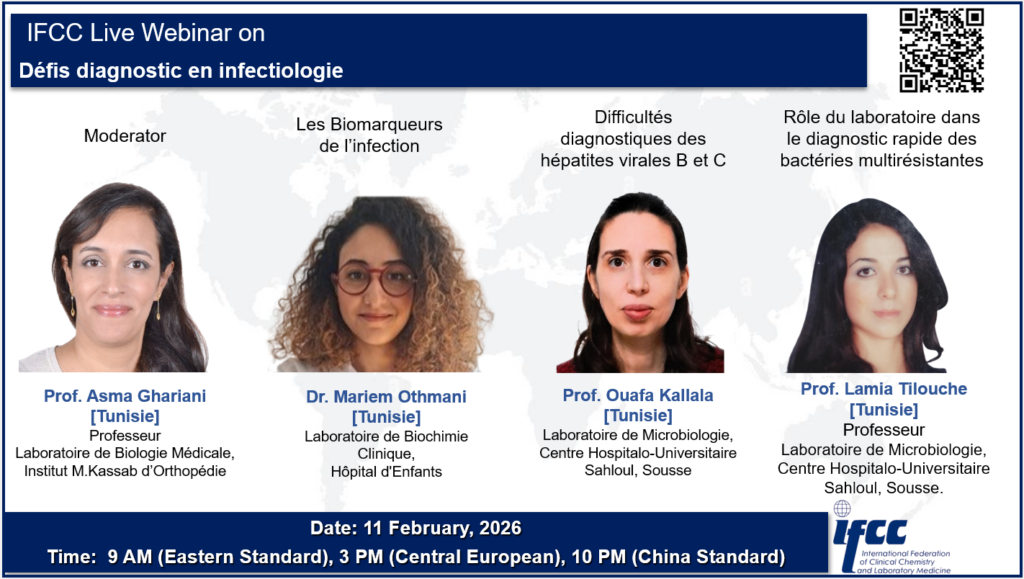 IFCC Live Webinar on
Défis diagnostic en infectiologie

Moderator

Prof. Asma Ghariani
[Tunisie]
Professeur
Laboratoire de Biologie Médicale, Institut M.Kassab d'Orthopédie

Les Biomarqueurs de l'infection

Dr. Mariem Othmani
[Tunisie]
Laboratoire de Biochimie Clinique, Hôpital d'Enfants

Difficultés diagnostiques des hépatites virales B et C

Prof. Ouafa Kallala
[Tunisie]
Laboratoire de Microbiologie, Centre Hospitalo-Universitaire Sahloul, Sousse

Rôle du laboratoire dans le diagnostic rapide des bactéries multirésistantes

Prof. Lamia Tilouche
[Tunisie]
Professeur
Laboratoire de Microbiologie, Centre Hospitalo-Universitaire Sahloul, Sousse.

Date: 11 February, 2026
Time: 9 AM (Eastern Standard), 3 PM (Central European), 10 PM (China Standard)

IFCC
International Federation of Clinical Chemistry and Laboratory Medicine